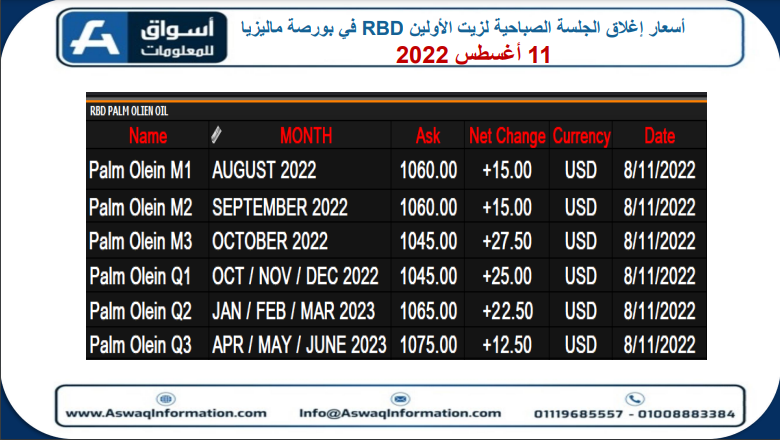 أسواق للمعلومات

أسعار إغلاق الجلسة الصباحية لزيت الأولين RBD في بورصة ماليزيا
11 أغسطس 2022

RBD PALM OLIEN OIL

| Name | MONTH | Ask | Net Change | Currency | Date |
|---|---|---|---|---|---|
| Palm Olein M1 | AUGUST 2022 | 1060.00 | +15.00 | USD | 8/11/2022 |
| Palm Olein M2 | SEPTEMBER 2022 | 1060.00 | +15.00 | USD | 8/11/2022 |
| Palm Olein M3 | OCTOBER 2022 | 1045.00 | +27.50 | USD | 8/11/2022 |
| Palm Olein Q1 | OCT / NOV / DEC 2022 | 1045.00 | +25.00 | USD | 8/11/2022 |
| Palm Olein Q2 | JAN / FEB / MAR 2023 | 1065.00 | +22.50 | USD | 8/11/2022 |
| Palm Olein Q3 | APR / MAY / JUNE 2023 | 1075.00 | +12.50 | USD | 8/11/2022 |

www.AswaqInformation.com
Info@AswaqInformation.com
01119685557 - 01008883384